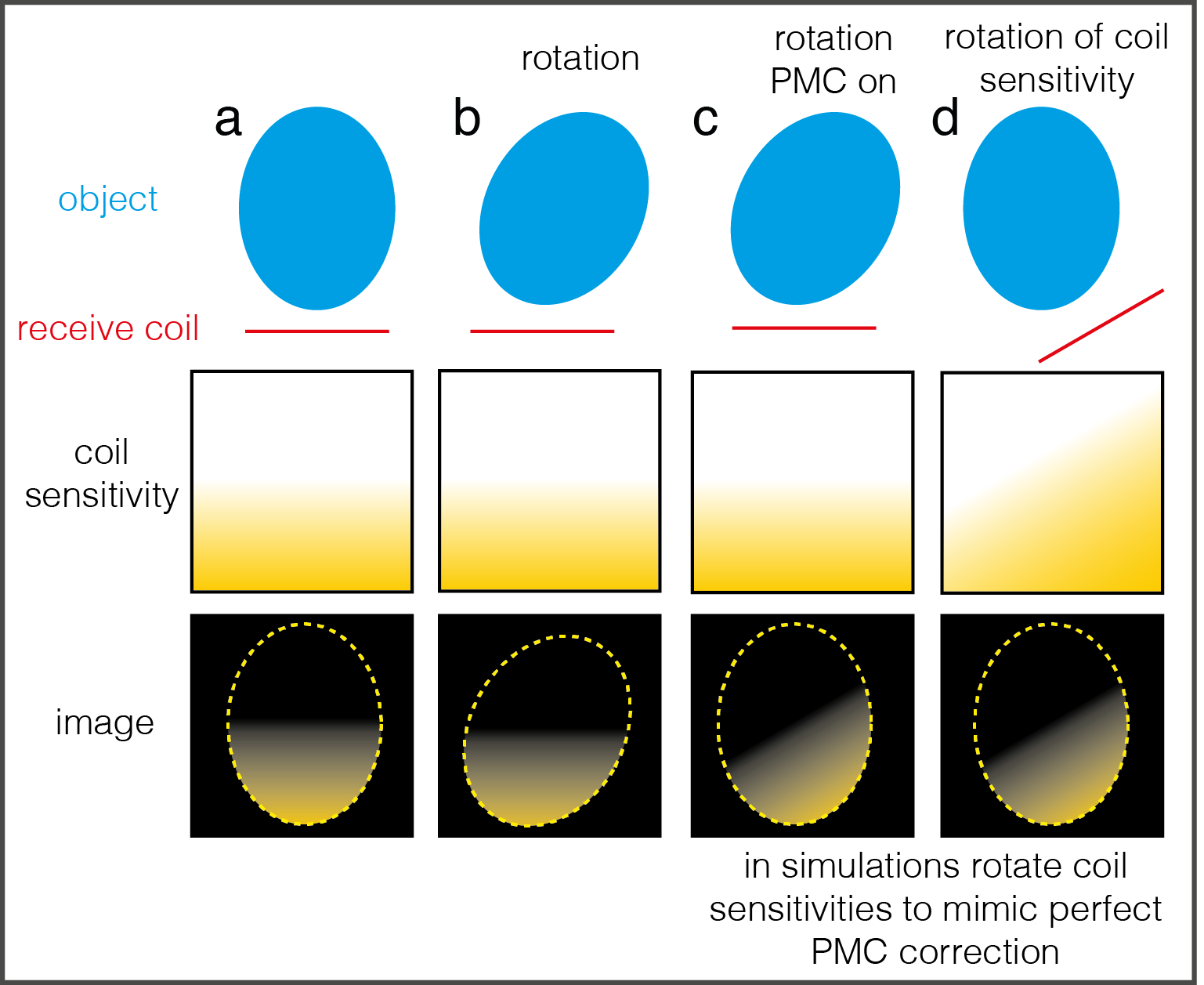 rotation

rotation PMC on

rotation of coil sensitivity

a

b

c

d

object

receive coil

coil sensitivity

image

in simulations rotate coil sensitivities to mimic perfect PMC correction